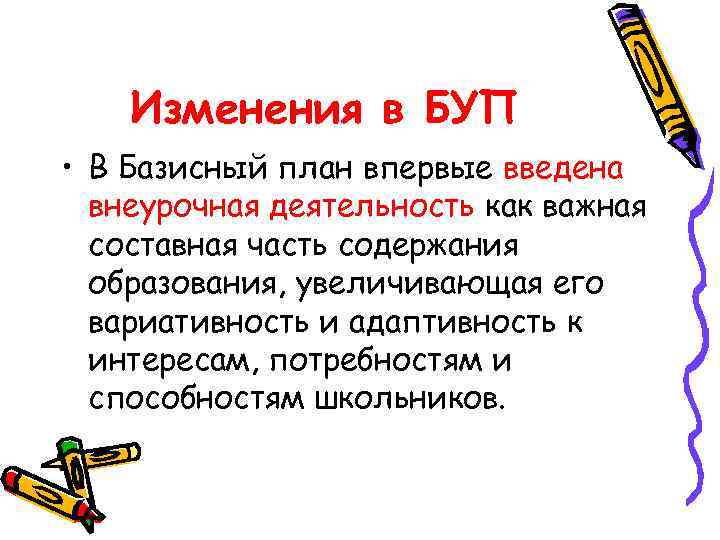 Изменения в БУП

• В Базисный план впервые введена внеурочная деятельность как важная составная часть содержания образования, увеличивающая его вариативность и адаптивность к интересам, потребностям и способностям школьников.